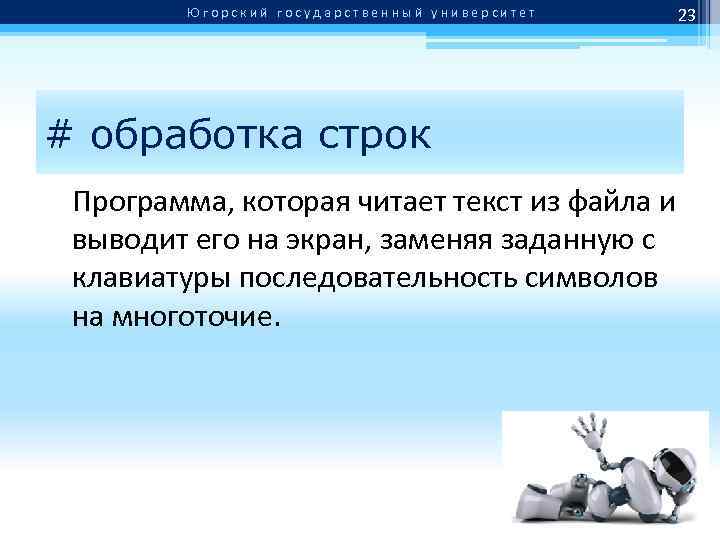 Югорский государственный университет

23

# обработка строк

Программа, которая читает текст из файла и выводит его на экран, заменяя заданную с клавиатуры последовательность символов на многоточие.